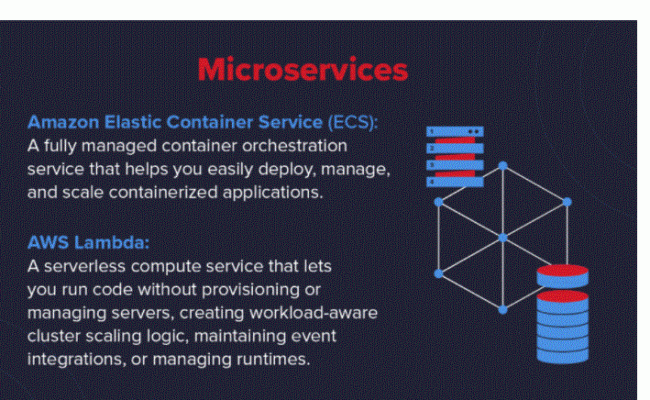 Microservices

Amazon Elastic Container Service (ECS):
A fully managed container orchestration service that helps you easily deploy, manage, and scale containerized applications.

AWS Lambda:
A serverless compute service that lets you run code without provisioning or managing servers, creating workload-aware cluster scaling logic, maintaining event integrations, or managing runtimes.